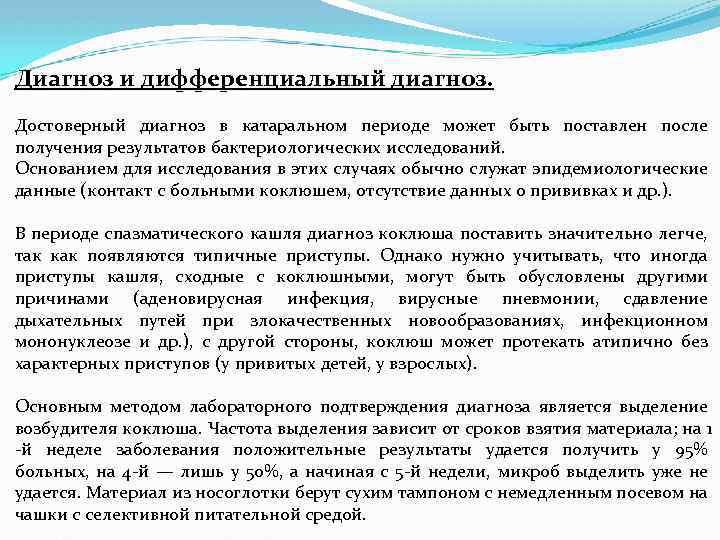 Диагноз и дифференциальный диагноз.

Достоверный диагноз в катаральном периоде может быть поставлен после получения результатов бактериологических исследований.
Основанием для исследования в этих случаях обычно служат эпидемиологические данные (контакт с больными коклюшем, отсутствие данных о прививках и др.).

В периоде спазматического кашля диагноз коклюша поставить значительно легче, так как появляются типичные приступы. Однако нужно учитывать, что иногда приступы кашля, сходные с коклюшными, могут быть обусловлены другими причинами (аденовирусная инфекция, вирусные пневмонии, сдавление дыхательных путей при злокачественных новообразованиях, инфекционном мононуклеозе и др.), с другой стороны, коклюш может протекать атипично без характерных приступов (у привитых детей, у взрослых).

Основным методом лабораторного подтверждения диагноза является выделение возбудителя коклюша. Частота выделения зависит от сроков взятия материала; на 1 -й неделе заболевания положительные результаты удается получить у 95% больных, на 4-й — лишь у 50%, а начиная с 5-й недели, микроб выделить уже не удается. Материал из носоглотки берут сухим тампоном с немедленным посевом на чашки с селективной питательной средой.